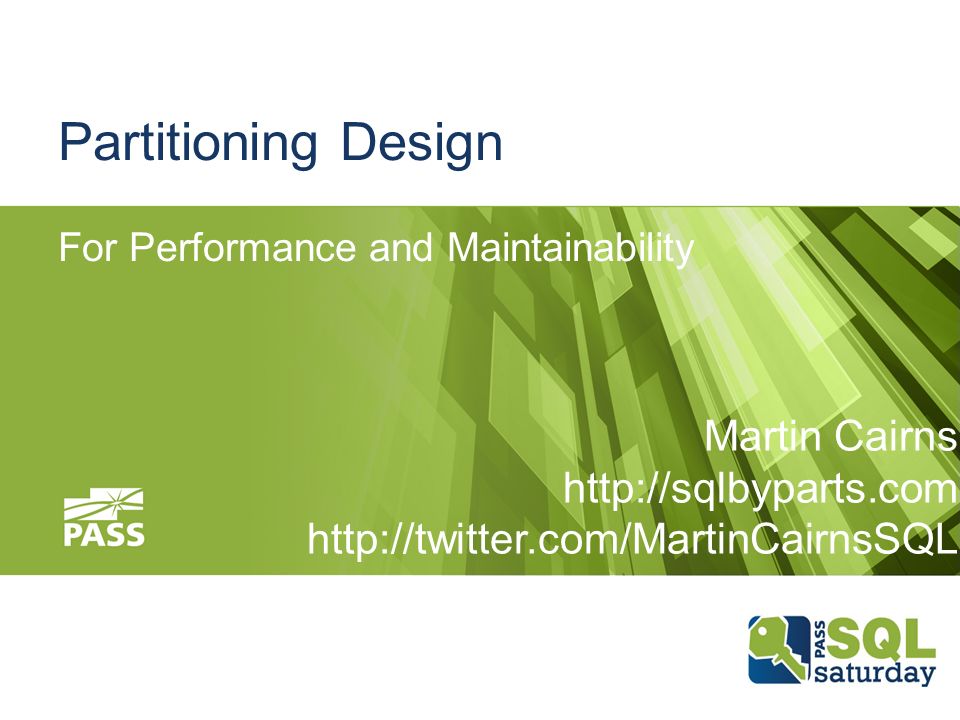 Partitioning Design

For Performance and Maintainability

Martin Cairns
http://sqlbyparts.com
http://twitter.com/MartinCairnsSQL

PASS

PASS SQL saturday